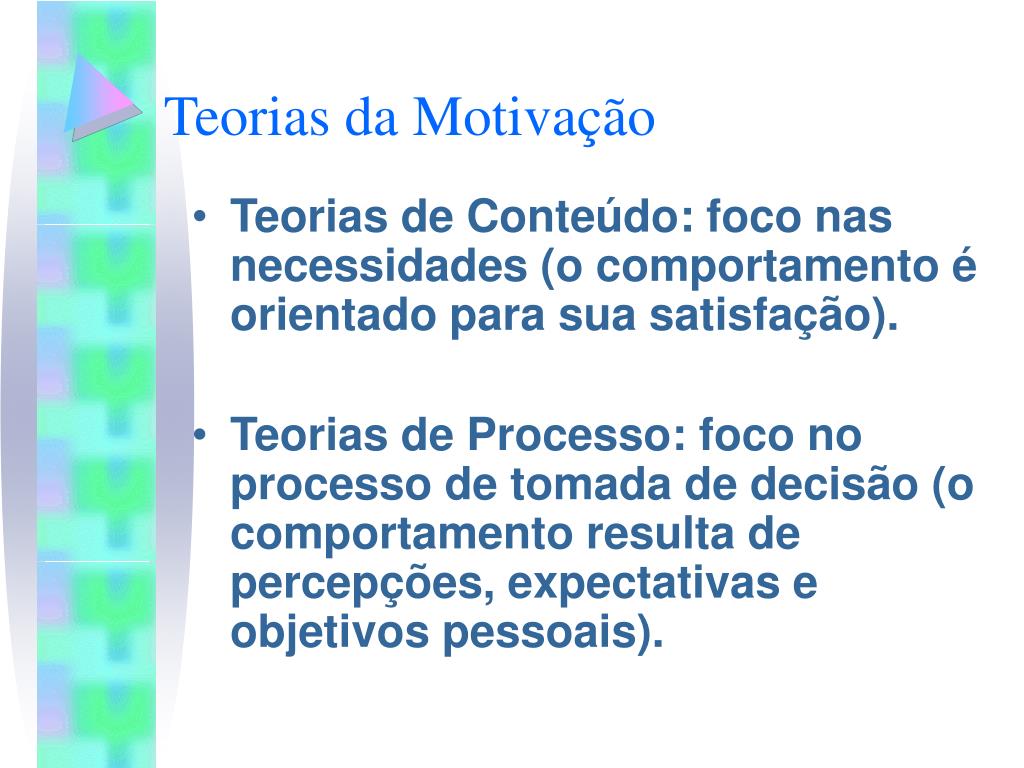 Teorias da Motivação

• Teorias de Conteúdo: foco nas necessidades (o comportamento é orientado para sua satisfação).

• Teorias de Processo: foco no processo de tomada de decisão (o comportamento resulta de percepções, expectativas e objetivos pessoais).